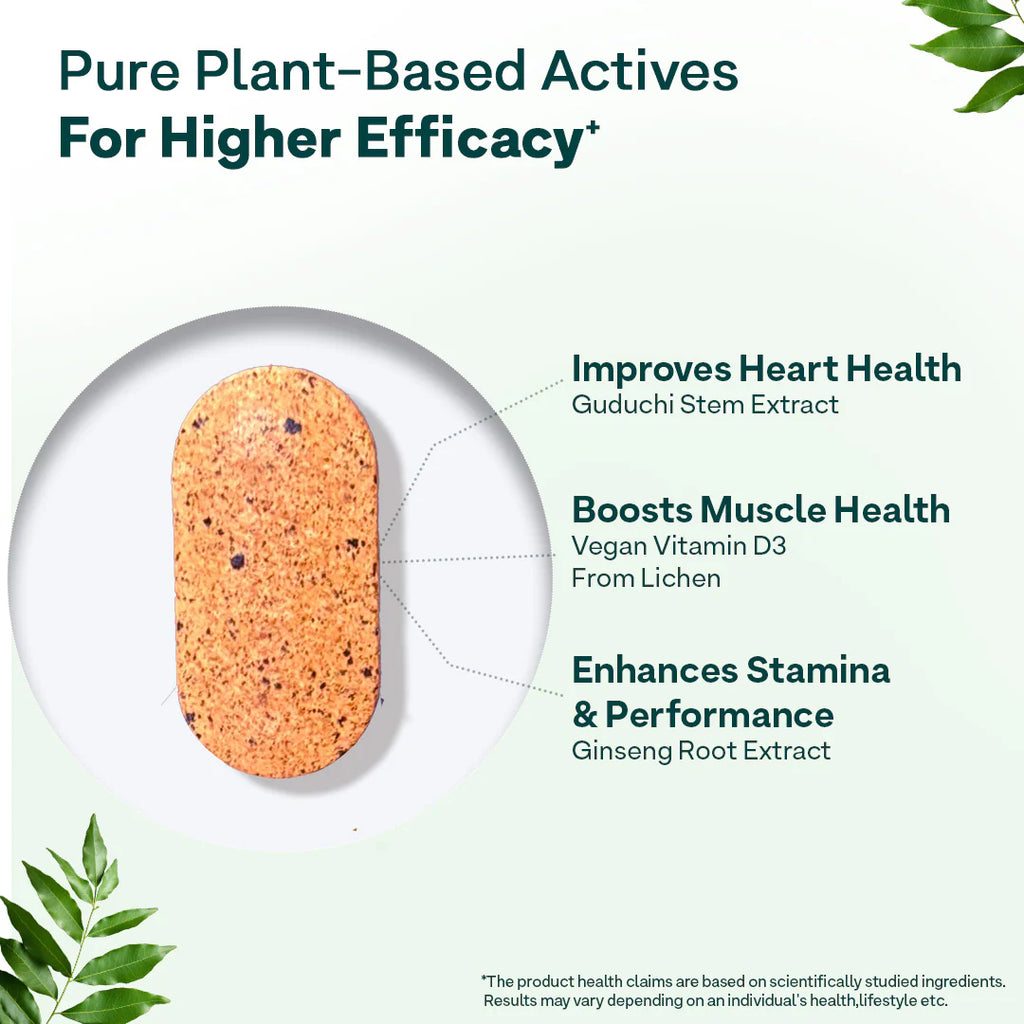 Pure Plant-Based Actives
For Higher Efficacy⁺

Improves Heart Health
Guduchi Stem Extract

Boosts Muscle Health
Vegan Vitamin D3
From Lichen

Enhances Stamina
& Performance
Ginseng Root Extract

*The product health claims are based on scientifically studied ingredients. Results may vary depending on an individual's health,lifestyle etc.